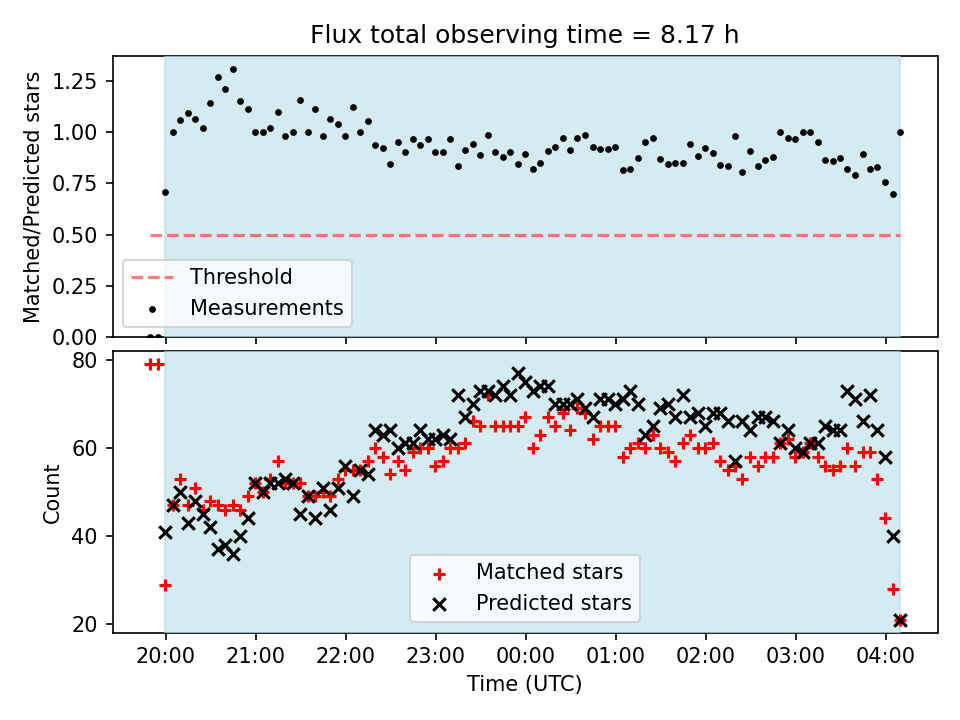 Flux total observing time = 8.17 h

Matched/Predicted stars

1.25
1.00
0.75
0.50
0.25
0.00

Threshold
Measurements

Count

80
60
40
20

Matched stars
Predicted stars

20:00
21:00
22:00
23:00
00:00
01:00
02:00
03:00
04:00

Time (UTC)